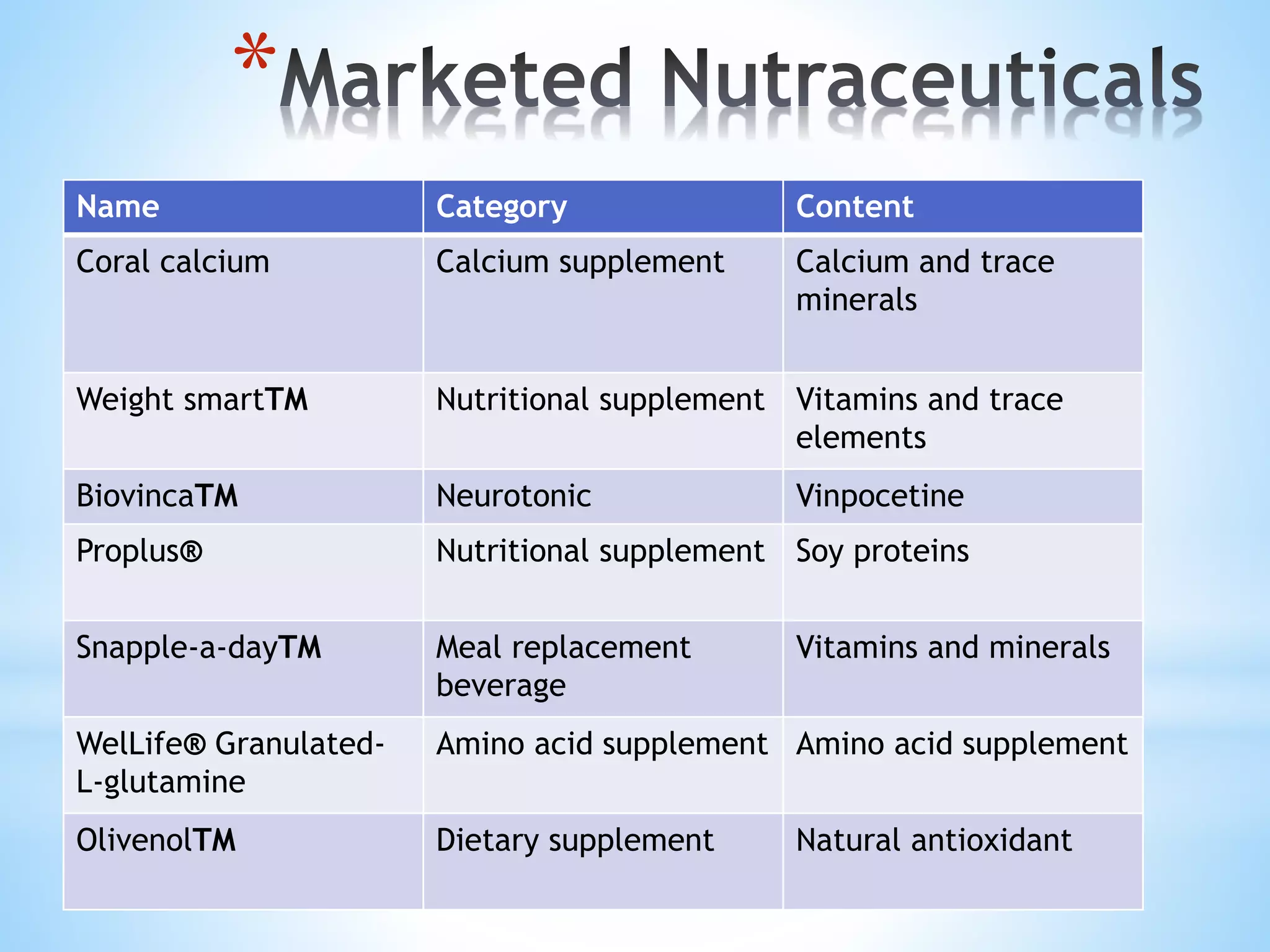 *Marketed Nutraceuticals

| Name | Category | Content |
|---|---|---|
| Coral calcium | Calcium supplement | Calcium and trace minerals |
| Weight smartTM | Nutritional supplement | Vitamins and trace elements |
| BiovincaTM | Neurotonic | Vinpocetine |
| Proplus® | Nutritional supplement | Soy proteins |
| Snapple-a-dayTM | Meal replacement beverage | Vitamins and minerals |
| WelLife® Granulated-L-glutamine | Amino acid supplement | Amino acid supplement |
| OlivenolTM | Dietary supplement | Natural antioxidant |